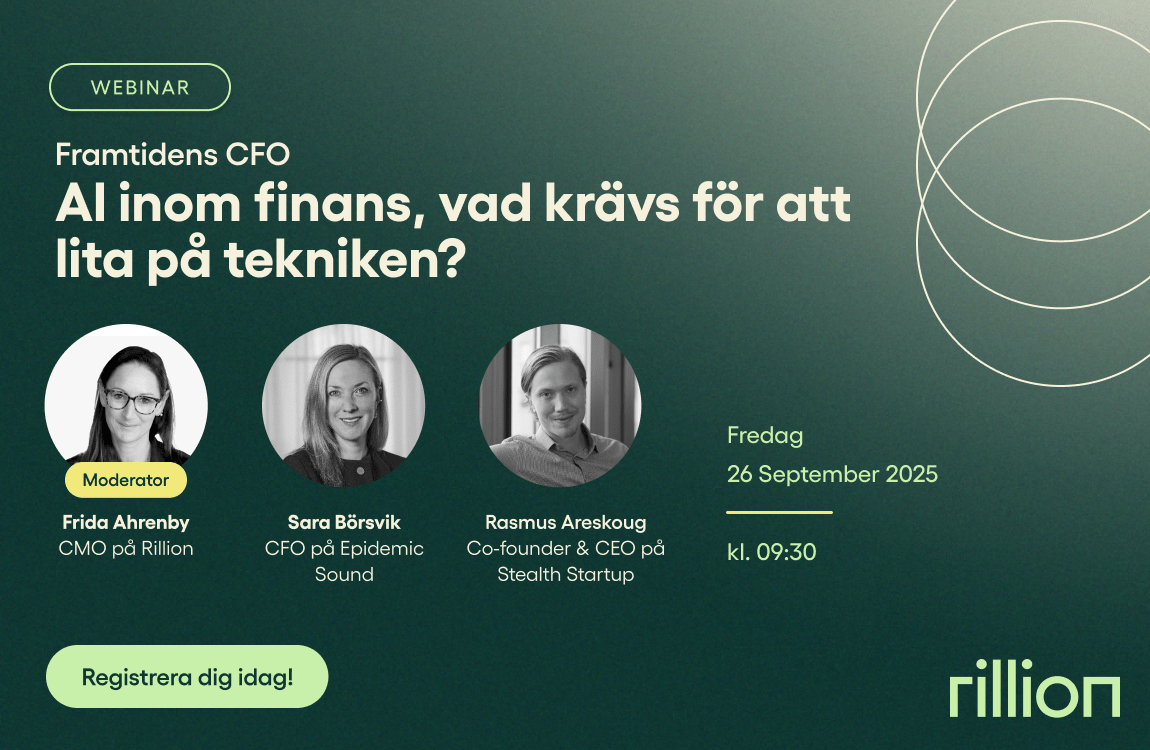 WEBINAR

Framtidens CFO

AI inom finans, vad krävs för att lita på tekniken?

Moderator

Frida Ahrenby
CMO på Rillion

Sara Börsvik
CFO på Epidemic Sound

Rasmus Areskoug
Co-founder & CEO på Stealth Startup

Fredag

26 September 2025

kl. 09:30

Registrera dig idag!

rillion